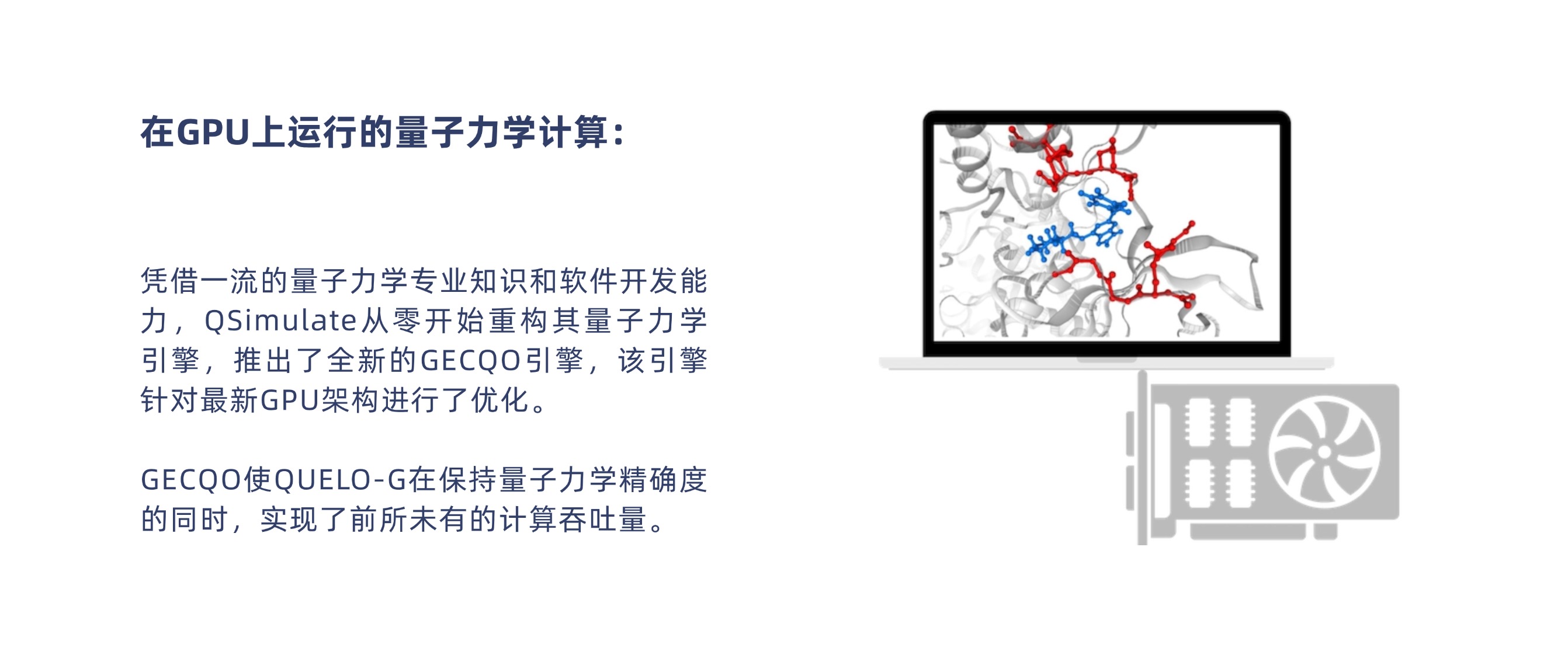 在GPU上运行的量子力学计算：

凭借一流的量子力学专业知识和软件开发能力，QSimulate从零开始重构其量子力学引擎，推出了全新的GECQO引擎，该引擎针对最新GPU架构进行了优化。

GECQO使QUELO-G在保持量子力学精确度的同时，实现了前所未有的计算吞吐量。